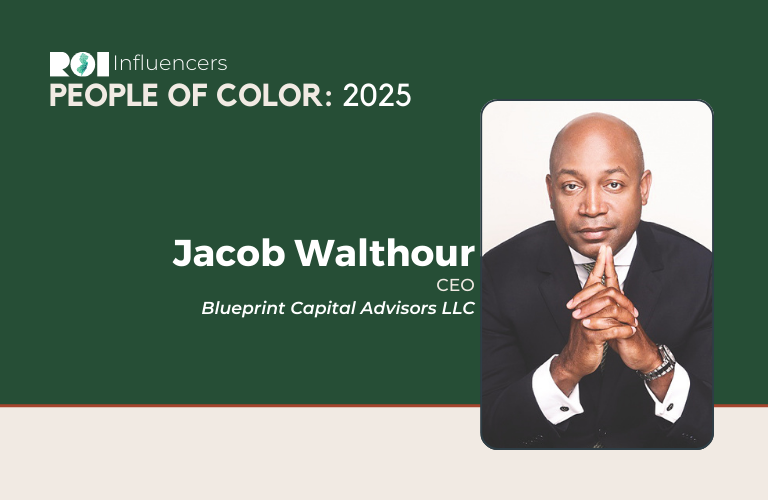 ROI Influencers
PEOPLE OF COLOR: 2025

Jacob Walthour
CEO
Blueprint Capital Advisors LLC